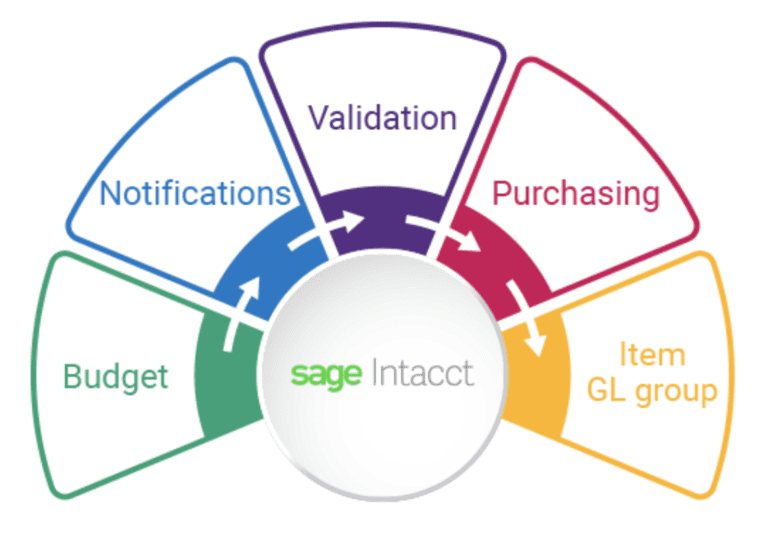 Budget

Notifications

Validation

Purchasing

Item
GL group

sage Intacct